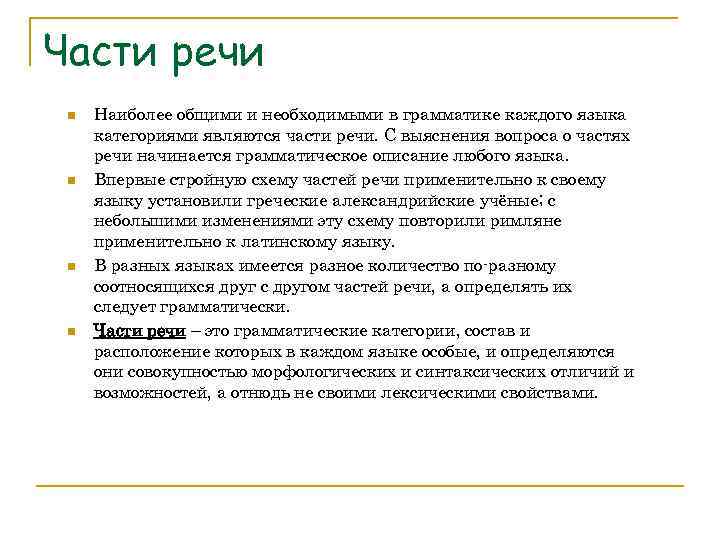 Части речи

Наиболее общими и необходимыми в грамматике каждого языка категориями являются части речи. С выяснения вопроса о частях речи начинается грамматическое описание любого языка.

Впервые стройную схему частей речи применительно к своему языку установили греческие александрийские учёные; с небольшими изменениями эту схему повторили римляне применительно к латинскому языку.

В разных языках имеется разное количество по-разному соотносящихся друг с другом частей речи, а определять их следует грамматически.

Части речи – это грамматические категории, состав и расположение которых в каждом языке особые, и определяются они совокупностью морфологических и синтаксических отличий и возможностей, а отнюдь не своими лексическими свойствами.